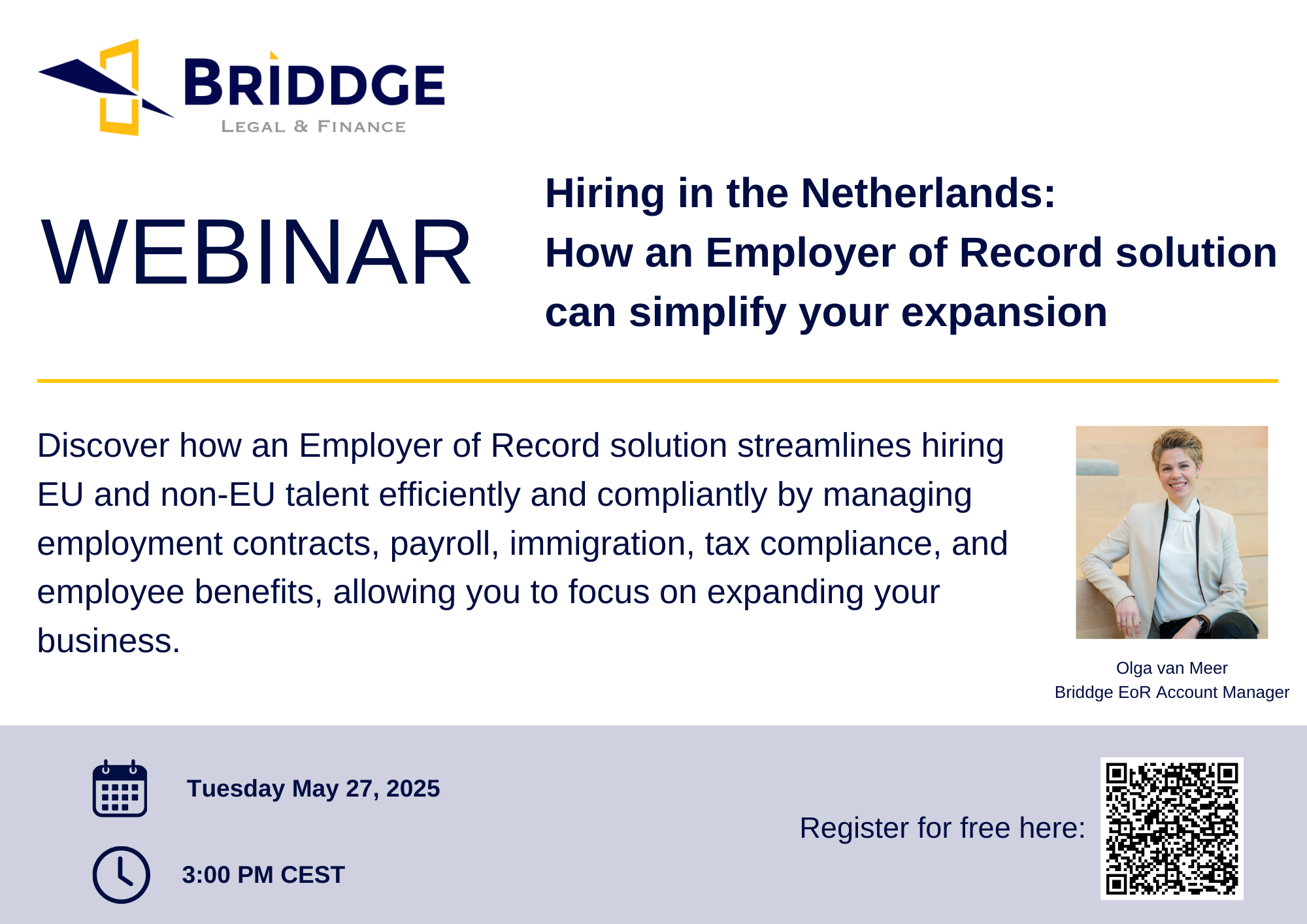 BRIDDGE
LEGAL & FINANCE

WEBINAR

Hiring in the Netherlands:
How an Employer of Record solution can simplify your expansion

Discover how an Employer of Record solution streamlines hiring EU and non-EU talent efficiently and compliantly by managing employment contracts, payroll, immigration, tax compliance, and employee benefits, allowing you to focus on expanding your business.

Olga van Meer
Briddge EoR Account Manager

Tuesday May 27, 2025

3:00 PM CEST

Register for free here: